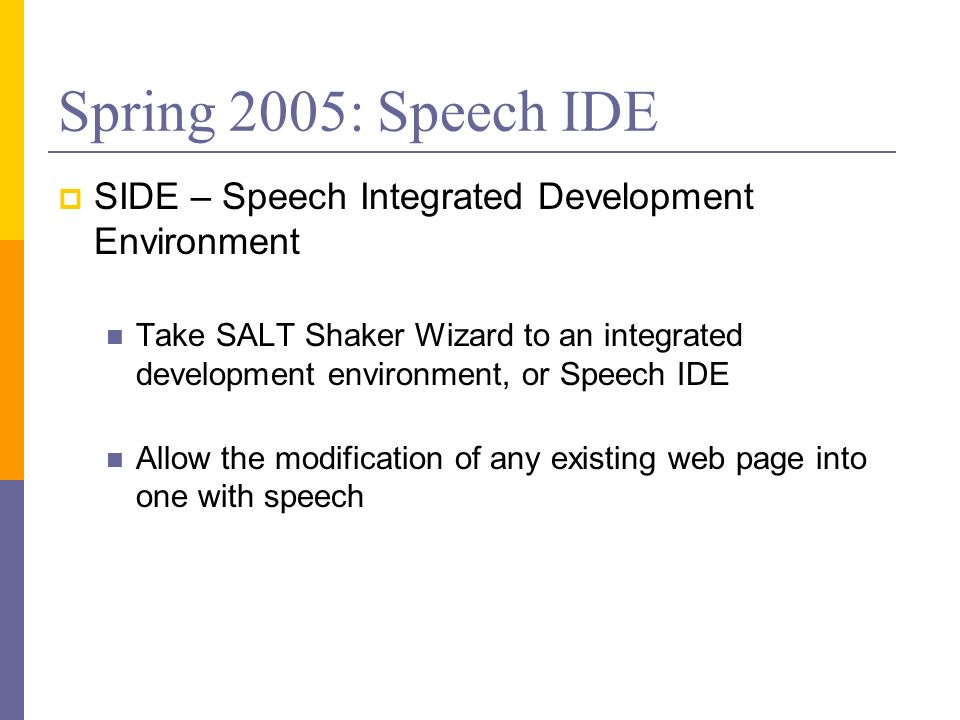 Spring 2005: Speech IDE

SIDE – Speech Integrated Development Environment

Take SALT Shaker Wizard to an integrated development environment, or Speech IDE

Allow the modification of any existing web page into one with speech